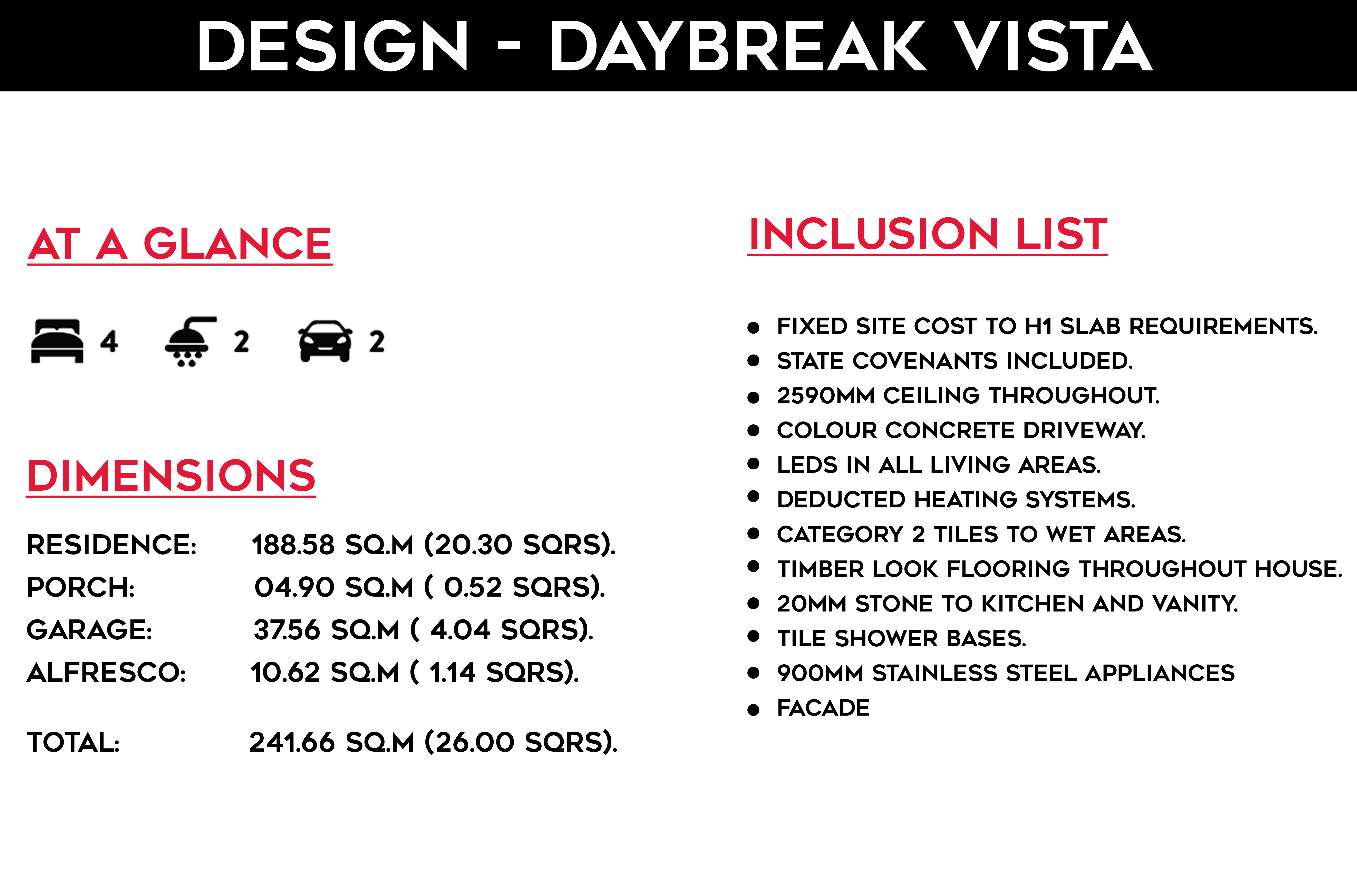 DESIGN - DAYBREAK VISTA

AT A GLANCE

4 2 2

DIMENSIONS

RESIDENCE: 188.58 SQ.M (20.30 SQRS).
PORCH: 04.90 SQ.M ( 0.52 SQRS).
GARAGE: 37.56 SQ.M ( 4.04 SQRS).
ALFRESCO: 10.62 SQ.M ( 1.14 SQRS).

TOTAL: 241.66 SQ.M (26.00 SQRS).

INCLUSION LIST

- FIXED SITE COST TO H1 SLAB REQUIREMENTS.
- STATE COVENANTS INCLUDED.
- 2590MM CEILING THROUGHOUT.
- COLOUR CONCRETE DRIVEWAY.
- LEDS IN ALL LIVING AREAS.
- DEDUCTED HEATING SYSTEMS.
- CATEGORY 2 TILES TO WET AREAS.
- TIMBER LOOK FLOORING THROUGHOUT HOUSE.
- 20MM STONE TO KITCHEN AND VANITY.
- TILE SHOWER BASES.
- 900MM STAINLESS STEEL APPLIANCES
- FACADE